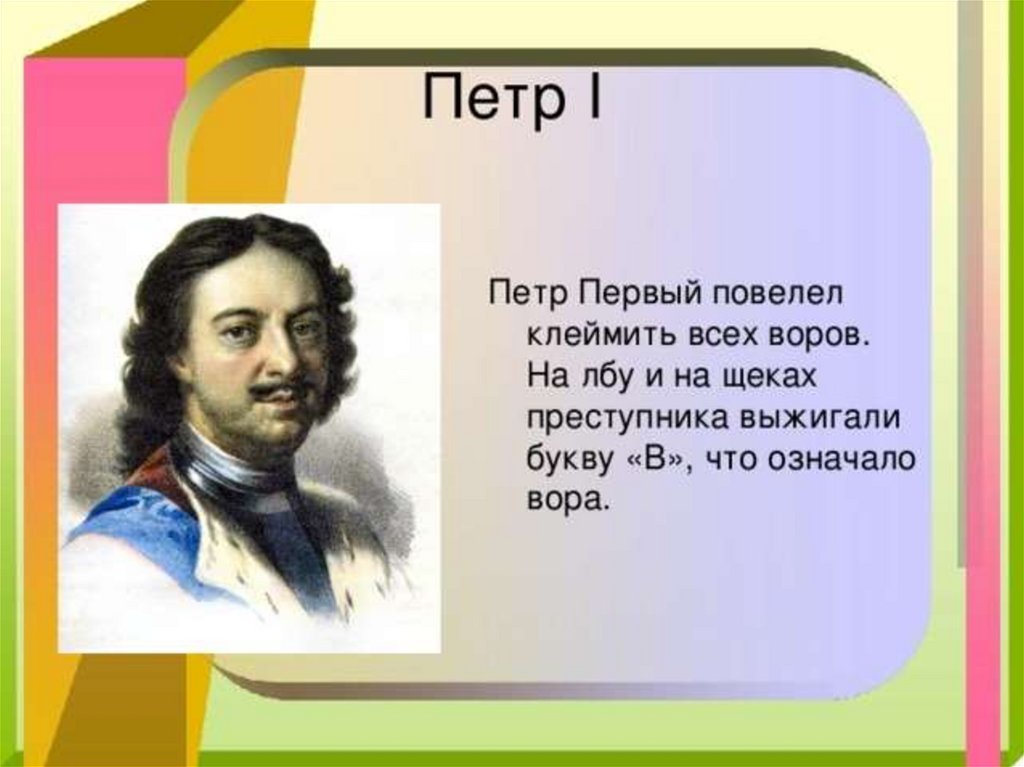 Петр I

Петр Первый повелел клеймить всех воров. На лбу и на щеках преступника выжигали букву «В», что означало вора.